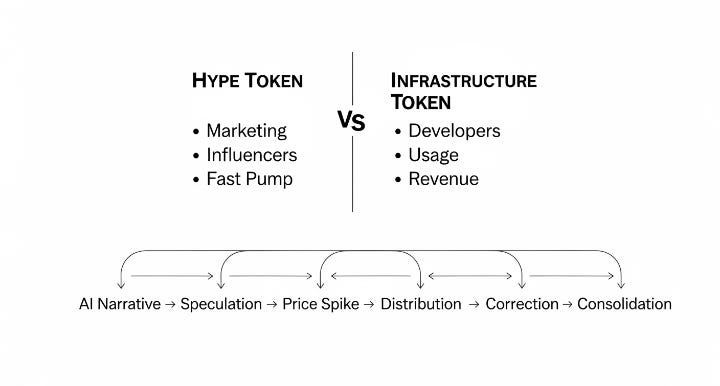 HYPE TOKEN

• Marketing
• Influencers
• Fast Pump

VS

INFRASTRUCTURE TOKEN

• Developers
• Usage
• Revenue

AI Narrative → Speculation → Price Spike → Distribution → Correction → Consolidation